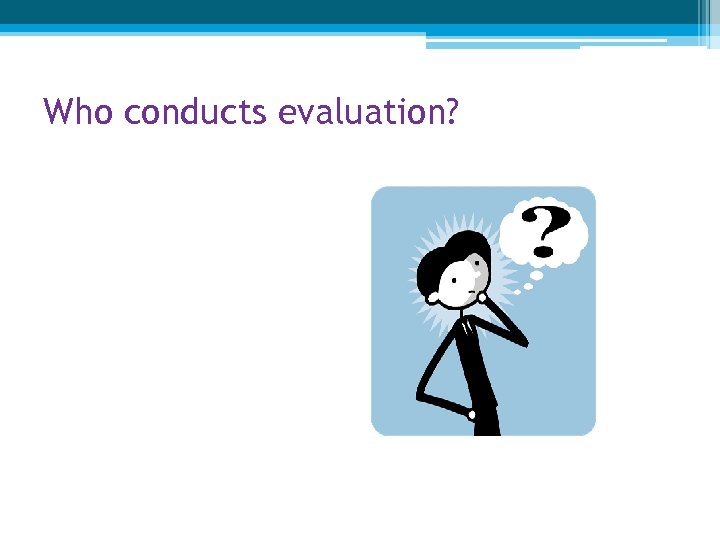 Who conducts evaluation?

?